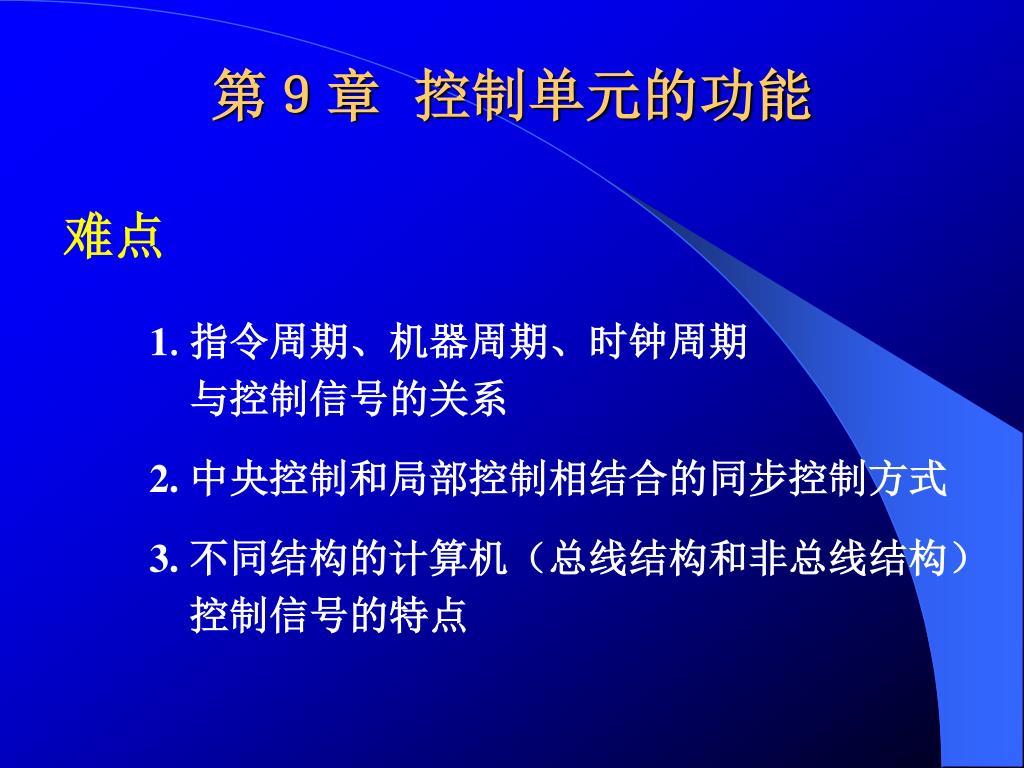 第 9 章 控制单元的功能

难点

1. 指令周期、机器周期、时钟周期与控制信号的关系

2. 中央控制和局部控制相结合的同步控制方式

3. 不同结构的计算机（总线结构和非总线结构）控制信号的特点